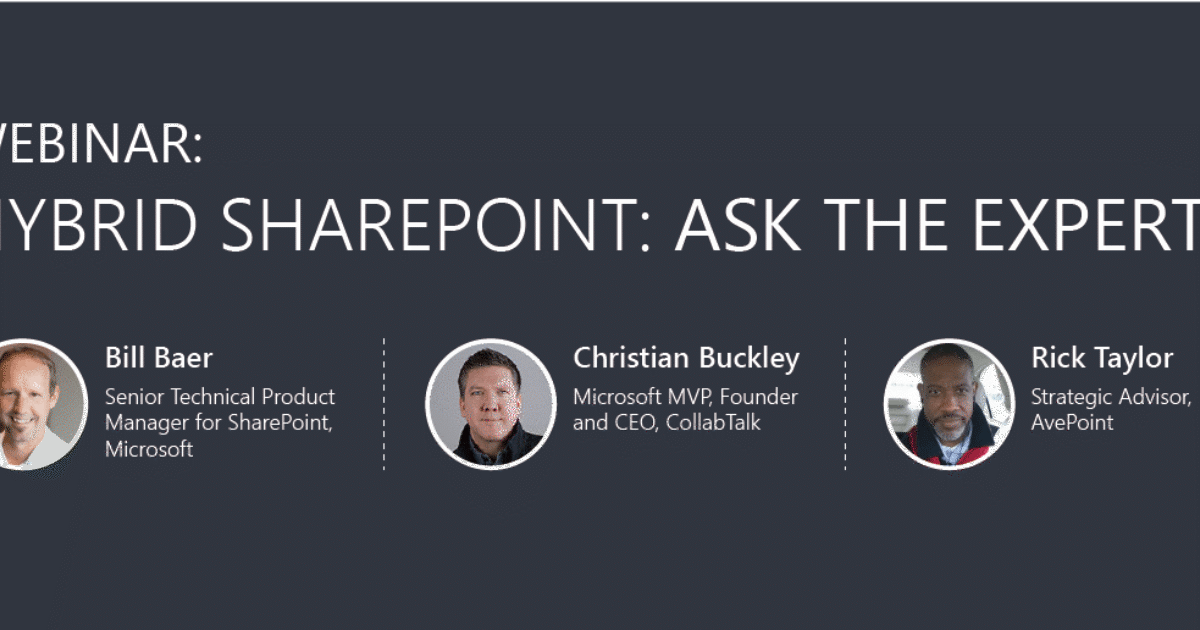 VEBINAR:
HYBRID SHAREPOINT: ASK THE EXPERT

Bill Baer
Senior Technical Product Manager for SharePoint, Microsoft

Christian Buckley
Microsoft MVP, Founder and CEO, CollabTalk

Rick Taylor
Strategic Advisor, AvePoint